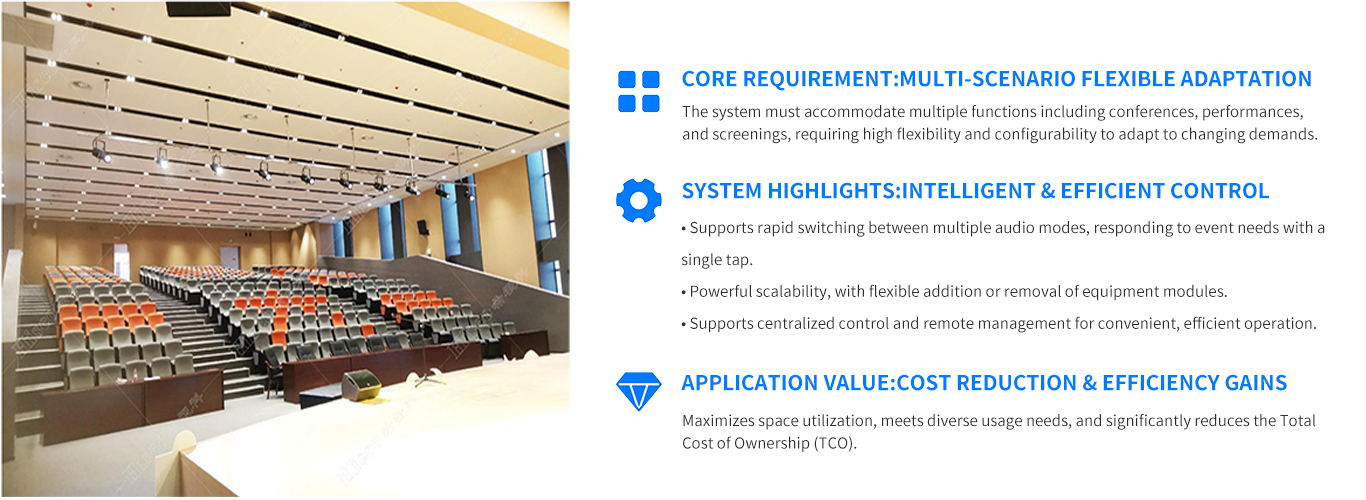 CORE REQUIREMENT:MULTI-SCENARIO FLEXIBLE ADAPTATION

The system must accommodate multiple functions including conferences, performances, and screenings, requiring high flexibility and configurability to adapt to changing demands.

SYSTEM HIGHLIGHTS:INTELLIGENT & EFFICIENT CONTROL

• Supports rapid switching between multiple audio modes, responding to event needs with a single tap.

• Powerful scalability, with flexible addition or removal of equipment modules.

• Supports centralized control and remote management for convenient, efficient operation.

APPLICATION VALUE:COST REDUCTION & EFFICIENCY GAINS

Maximizes space utilization, meets diverse usage needs, and significantly reduces the Total Cost of Ownership (TCO).